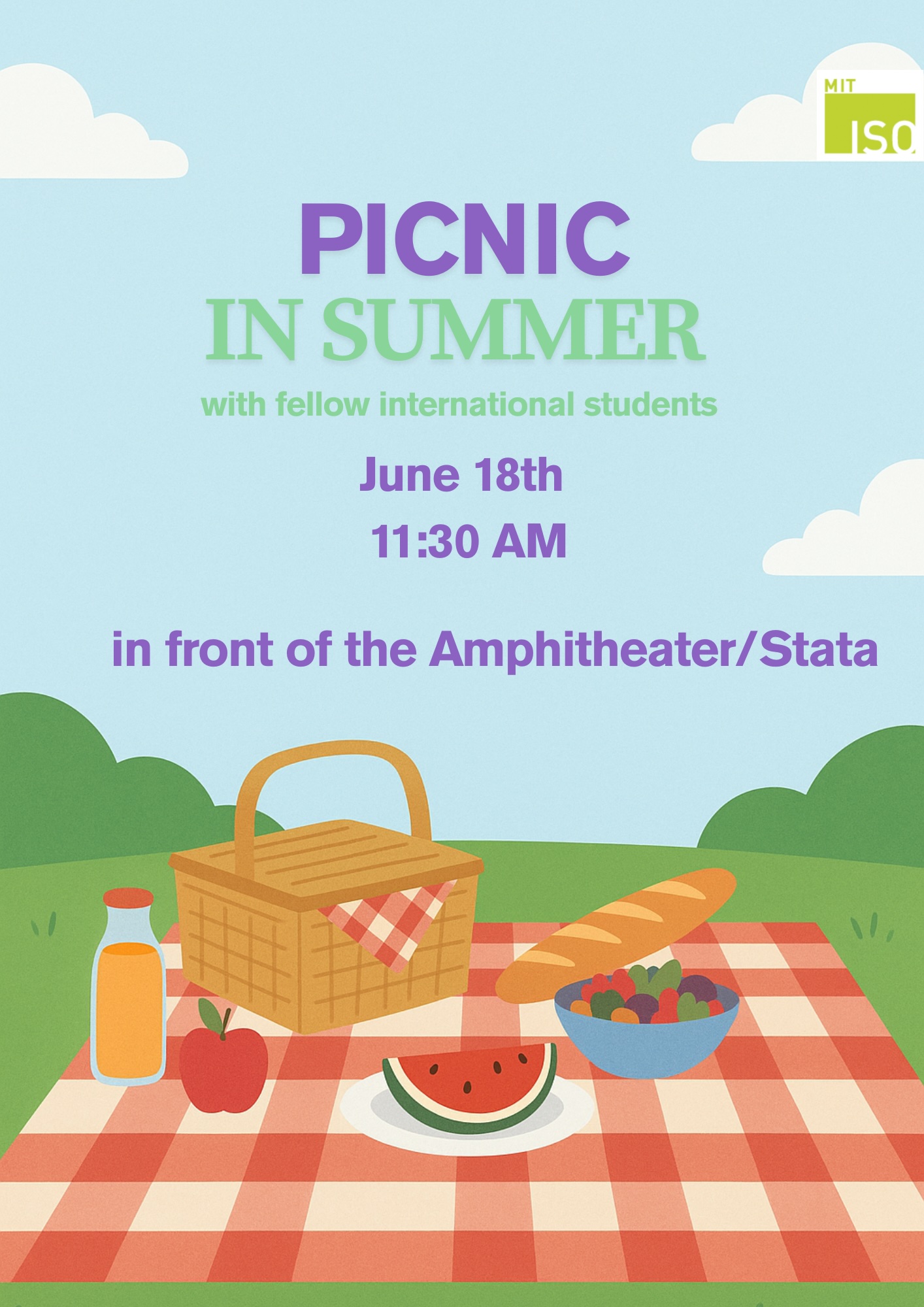 MIT ISO

PICNIC
IN SUMMER
with fellow international students

June 18th
11:30 AM

in front of the Amphitheater/Stata